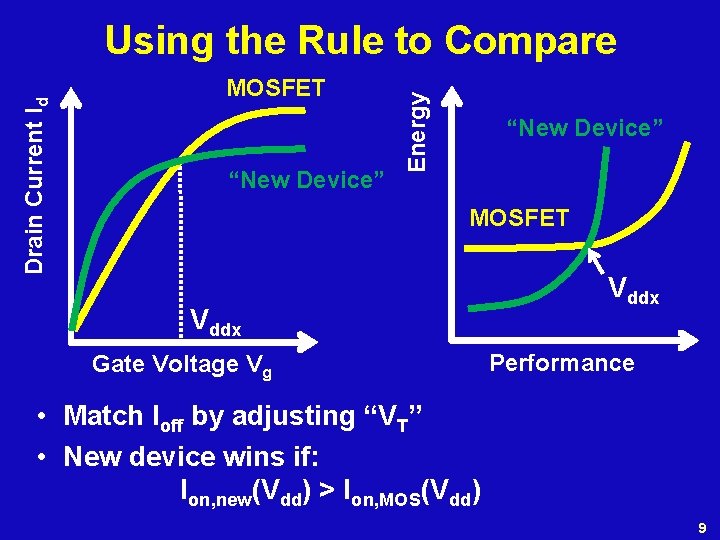 Using the Rule to Compare

Drain Current $I_d$

MOSFET

"New Device"

$V_{ddx}$

Gate Voltage $V_g$

Energy

"New Device"

MOSFET

$V_{ddx}$

Performance

• Match $I_{off}$ by adjusting "$V_T$"

• New device wins if:

$I_{on,new}(V_{dd}) > I_{on,MOS}(V_{dd})$

9